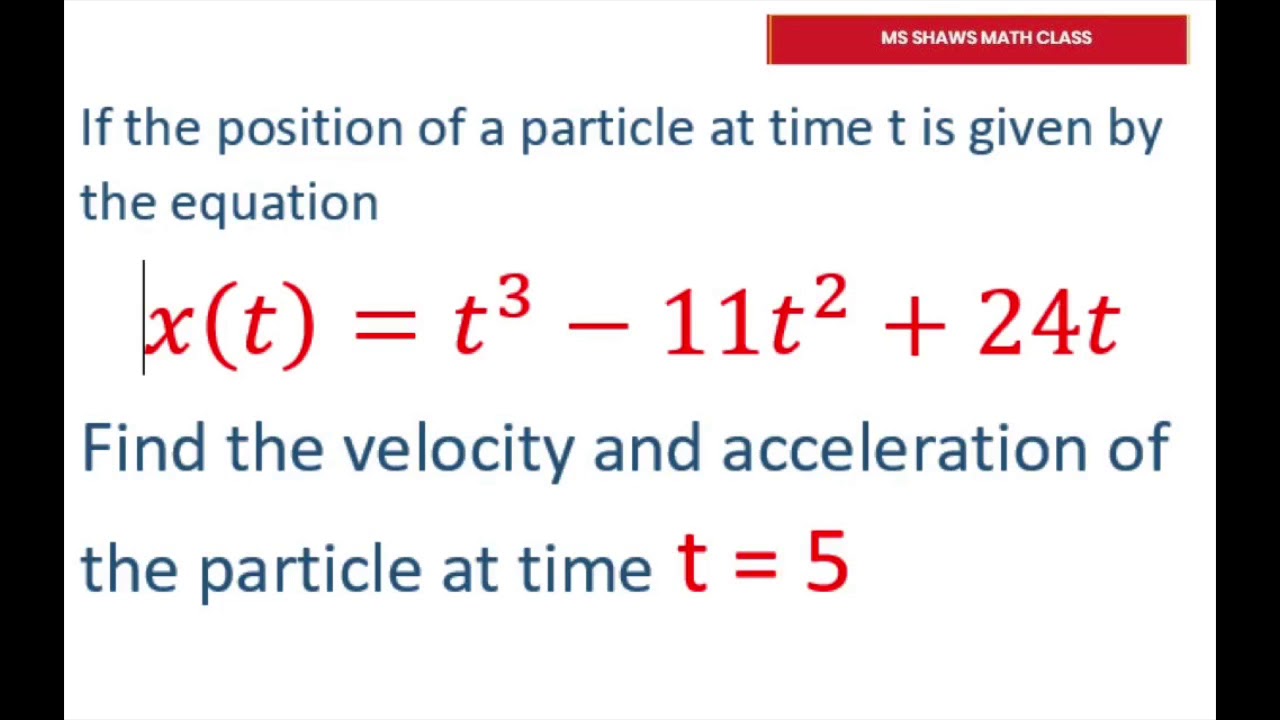 MS SHAWS MATH CLASS

If the position of a particle at time t is given by the equation

$x(t) = t^3 - 11t^2 + 24t$

Find the velocity and acceleration of the particle at time t = 5